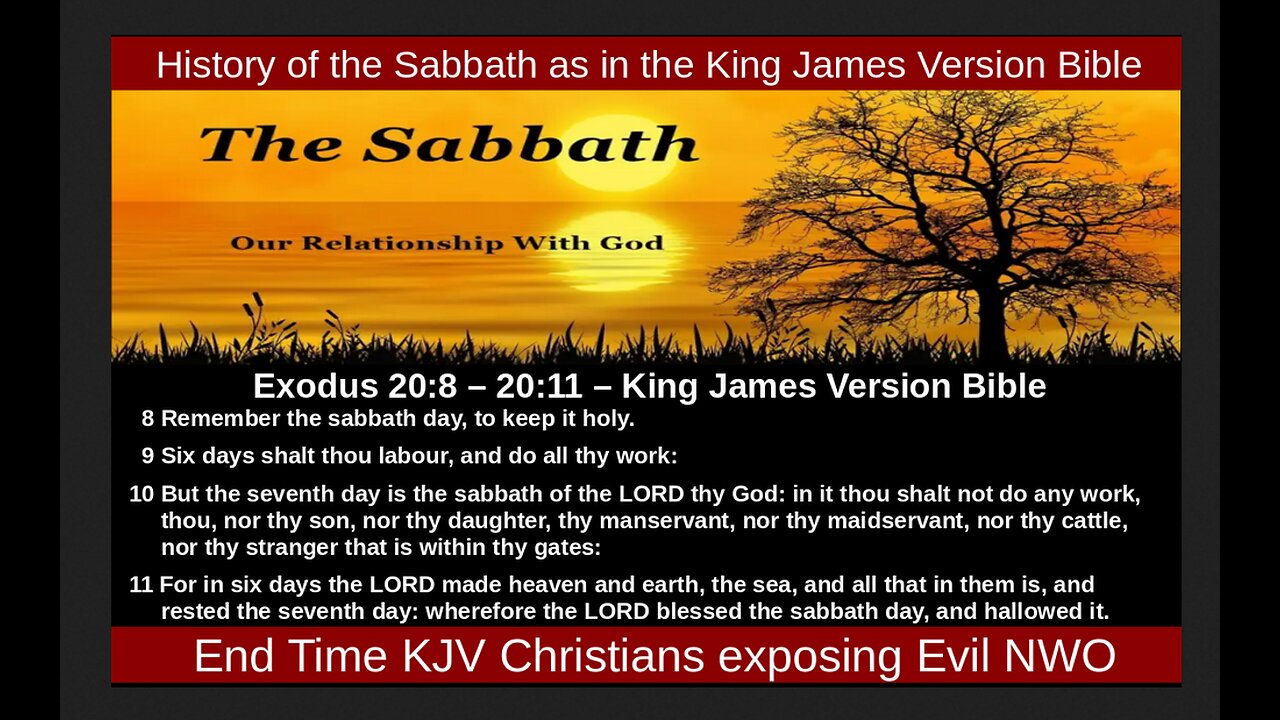 History of the Sabbath as in the King James Version Bible

The Sabbath

Our Relationship With God

Exodus 20:8 – 20:11 – King James Version Bible

8 Remember the sabbath day, to keep it holy.

9 Six days shalt thou labour, and do all thy work:

10 But the seventh day is the sabbath of the LORD thy God: in it thou shalt not do any work, thou, nor thy son, nor thy daughter, thy manservant, nor thy maidservant, nor thy cattle, nor thy stranger that is within thy gates:

11 For in six days the LORD made heaven and earth, the sea, and all that in them is, and rested the seventh day: wherefore the LORD blessed the sabbath day, and hallowed it.

End Time KJV Christians exposing Evil NWO